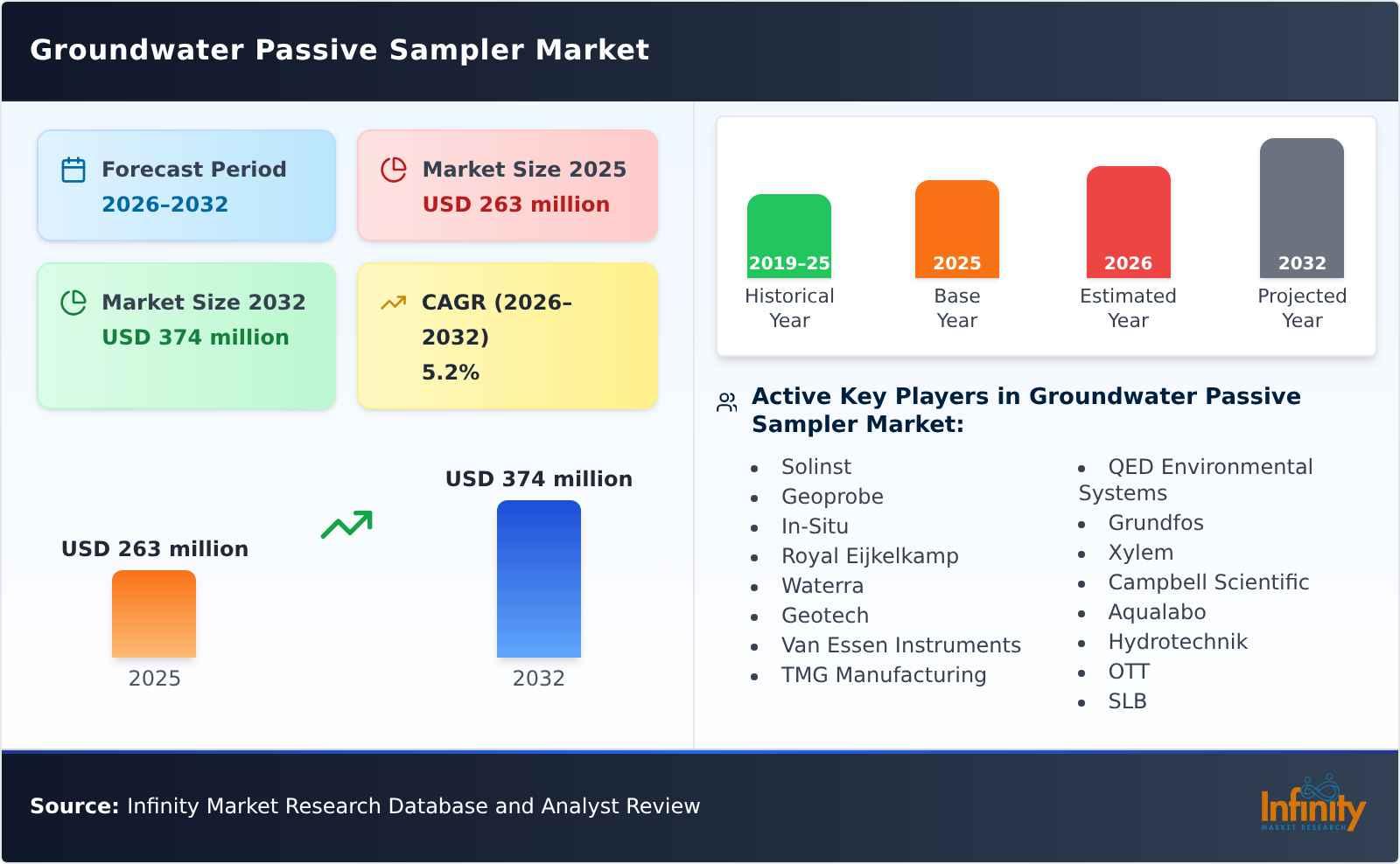 Groundwater Passive Sampler Market

Forecast Period
2026-2032

Market Size 2025
USD 263 million

Market Size 2032
USD 374 million

CAGR (2026-2032)
5.2%

USD 263 million
2025

USD 374 million
2032

2019-25
Historical Year

2025
Base Year

2026
Estimated Year

2032
Projected Year

Active Key Players in Groundwater Passive Sampler Market:

- Solinst
- Geoprobe
- In-Situ
- Royal Eijkelkamp
- Waterra
- Geotech
- Van Essen Instruments
- TMG Manufacturing
- QED Environmental Systems
- Grundfos
- Xylem
- Campbell Scientific
- Aqualabo
- Hydrotechnik
- OTT
- SLB

Source: Infinity Market Research Database and Analyst Review

Infinity
MARKET RESEARCH